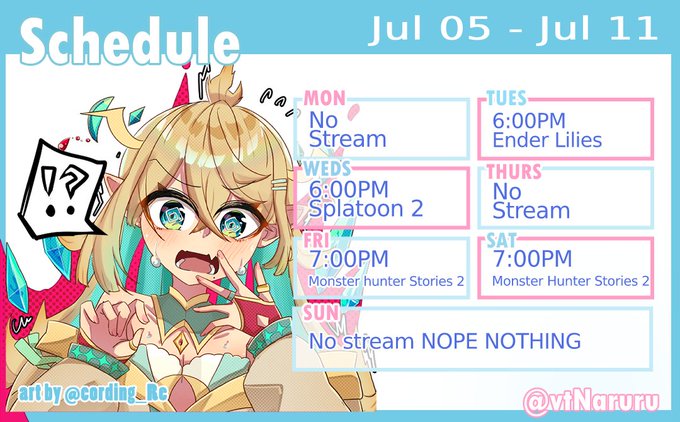 Schedule

Jul 05 - Jul 11

!?

MON
No Stream

TUES
6:00PM
Ender Lilies

WEDS
6:00PM
Splatoon 2

THURS
No Stream

FRI
7:00PM
Monster hunter Stories 2

SAT
7:00PM
Monster Hunter Stories 2

SUN
No stream NOPE NOTHING

art by @cording_Re

@vtNaruru